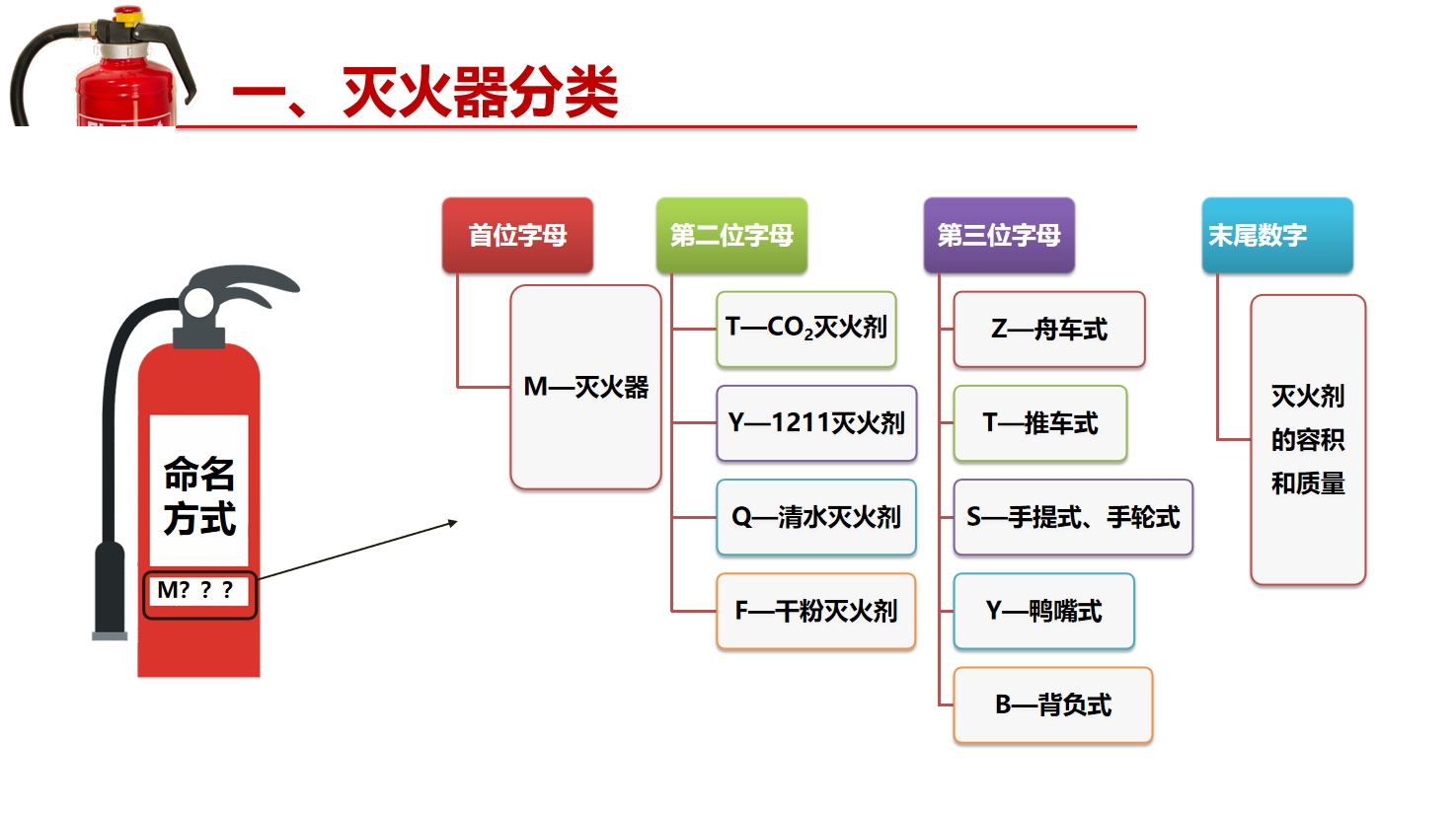 一、灭火器分类

命名方式

M? ? ?

首位字母

M—灭火器

第二位字母

T—$CO_2$灭火剂

Y—1211灭火剂

Q—清水灭火剂

F—干粉灭火剂

第三位字母

Z—舟车式

T—推车式

S—手提式、手轮式

Y—鸭嘴式

B—背负式

末尾数字

灭火剂的容积和质量